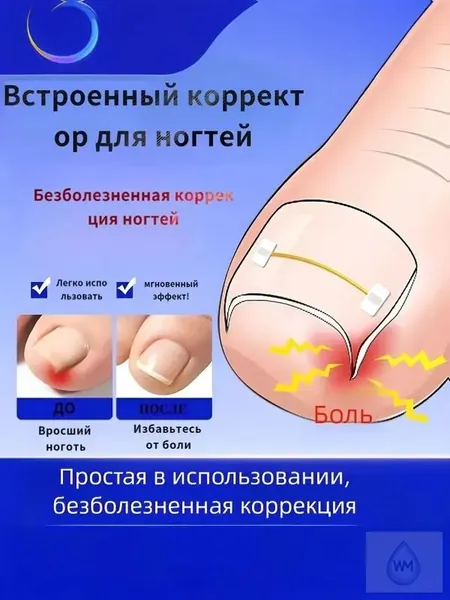 Встроенный коррект ор для ногтей

Безболезненная коррек ция ногтей

Легко испо льзовать

мгновенный эффект!

ДО

ПОСЛЕ

Вросший ноготь

Избавьтесь от боли

Боль

Простая в использовании, безболезненная коррекция

WM